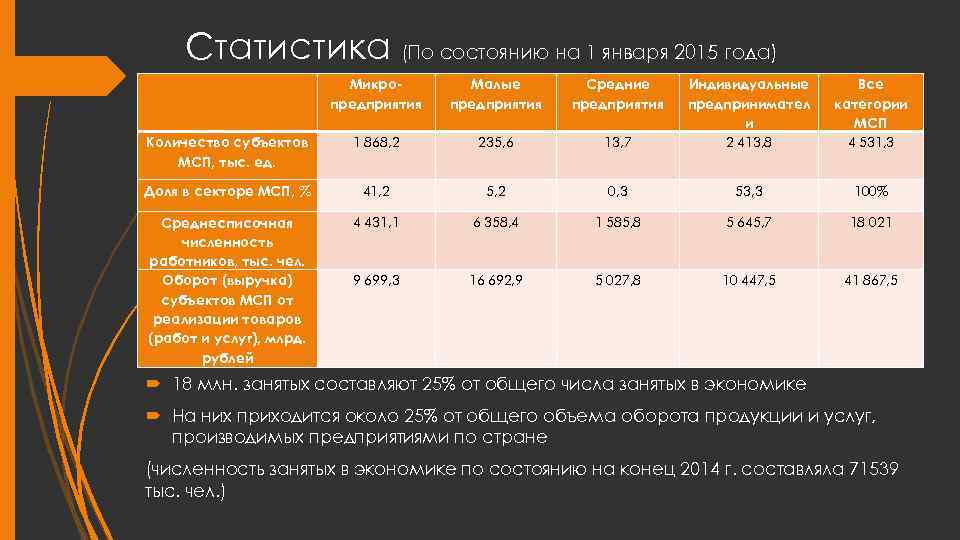 Статистика (По состоянию на 1 января 2015 года)

| | Микро-предприятия | Малые предприятия | Средние предприятия | Индивидуальные предпринимател и | Все категории МСП |
|---|---|---|---|---|---|
| Количество субъектов МСП, тыс. ед. | 1 868,2 | 235,6 | 13,7 | 2 413,8 | 4 531,3 |
| Доля в секторе МСП, % | 41,2 | 5,2 | 0,3 | 53,3 | 100% |
| Среднесписочная численность работников, тыс. чел. | 4 431,1 | 6 358,4 | 1 585,8 | 5 645,7 | 18 021 |
| Оборот (выручка) субъектов МСП от реализации товаров (работ и услуг), млрд. рублей | 9 699,3 | 16 692,9 | 5 027,8 | 10 447,5 | 41 867,5 |

18 млн. занятых составляют 25% от общего числа занятых в экономике

На них приходится около 25% от общего объема оборота продукции и услуг, производимых предприятиями по стране

(численность занятых в экономике по состоянию на конец 2014 г. составляла 71539 тыс. чел.)